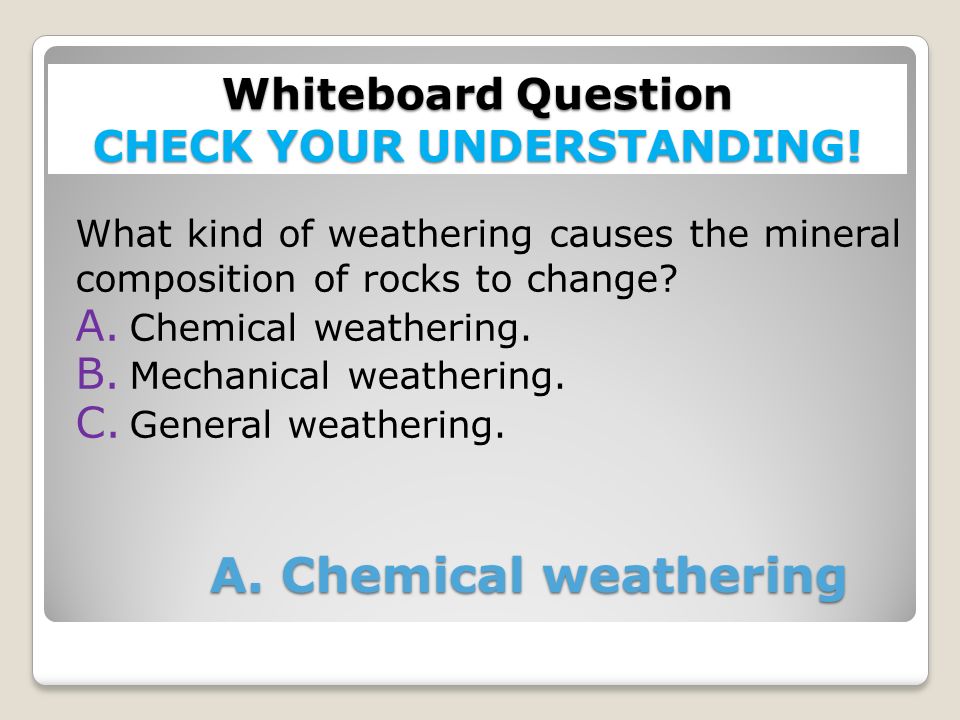 Whiteboard Question
CHECK YOUR UNDERSTANDING!

What kind of weathering causes the mineral composition of rocks to change?
A. Chemical weathering.
B. Mechanical weathering.
C. General weathering.

A. Chemical weathering